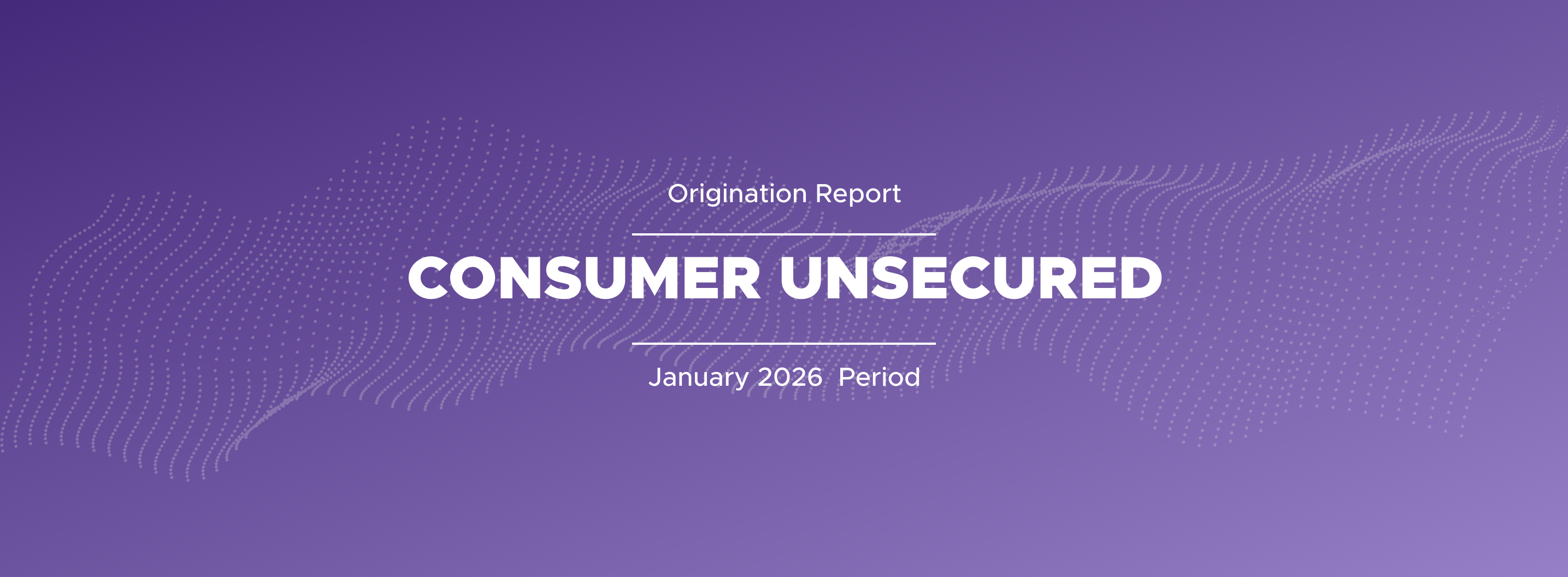 Origination Report

CONSUMER UNSECURED

January 2026 Period